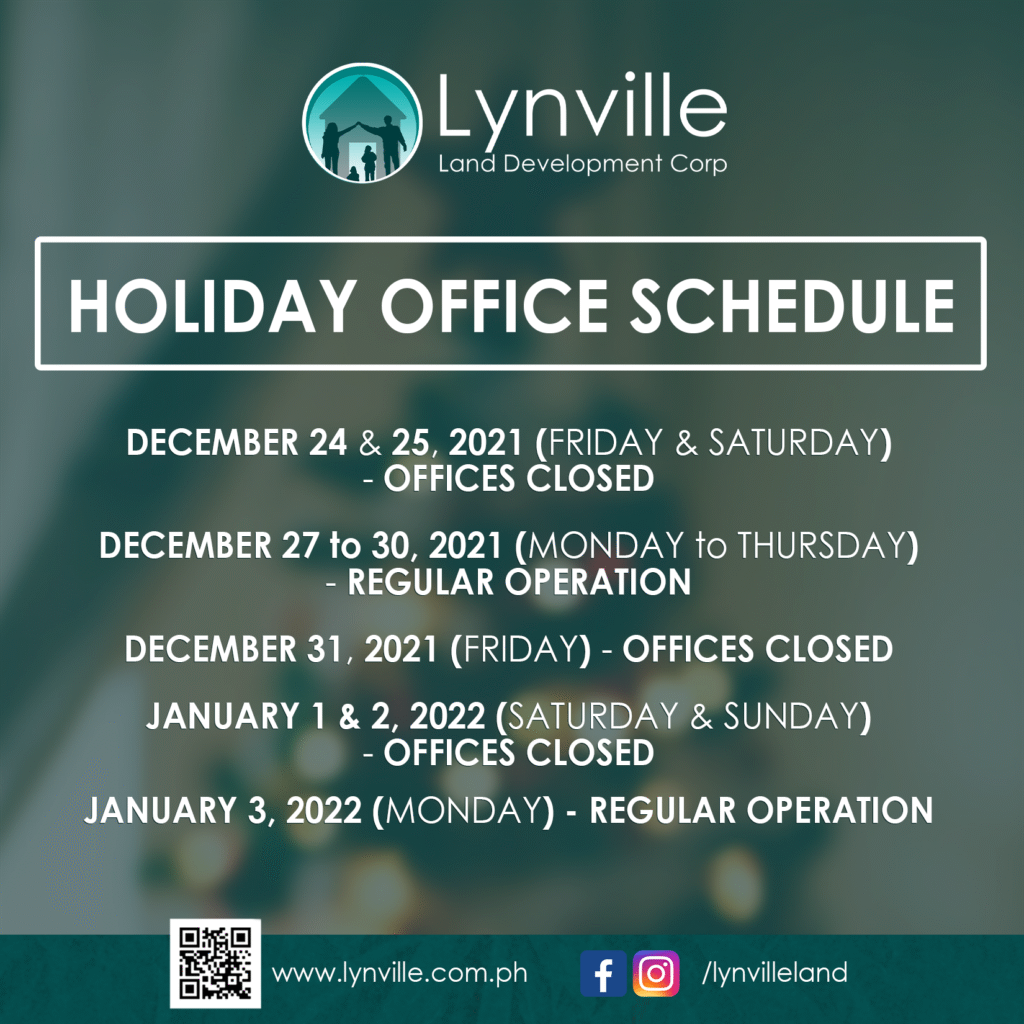 Lynville
Land Development Corp

HOLIDAY OFFICE SCHEDULE

DECEMBER 24 & 25, 2021 (FRIDAY & SATURDAY) - OFFICES CLOSED

DECEMBER 27 to 30, 2021 (MONDAY to THURSDAY) - REGULAR OPERATION

DECEMBER 31, 2021 (FRIDAY) - OFFICES CLOSED

JANUARY 1 & 2, 2022 (SATURDAY & SUNDAY) - OFFICES CLOSED

JANUARY 3, 2022 (MONDAY) - REGULAR OPERATION

www.lynville.com.ph

/lynvilleland